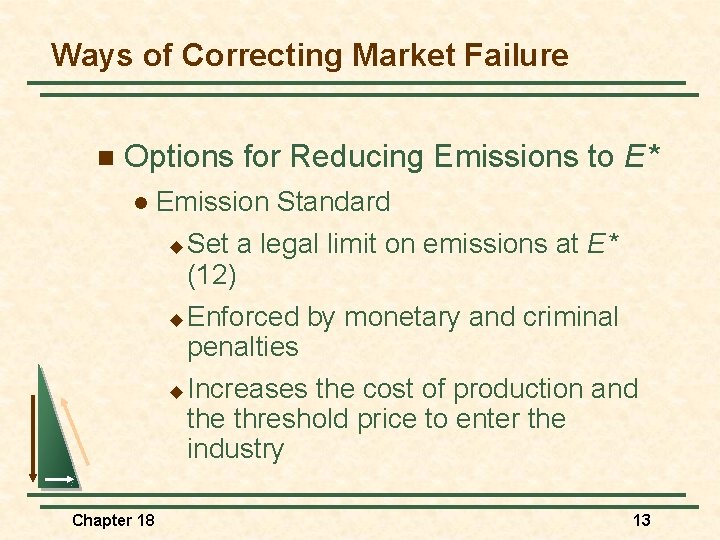 Ways of Correcting Market Failure

Options for Reducing Emissions to $E^*$

Emission Standard

Set a legal limit on emissions at $E^*$ (12)

Enforced by monetary and criminal penalties

Increases the cost of production and the threshold price to enter the industry

Chapter 18

13